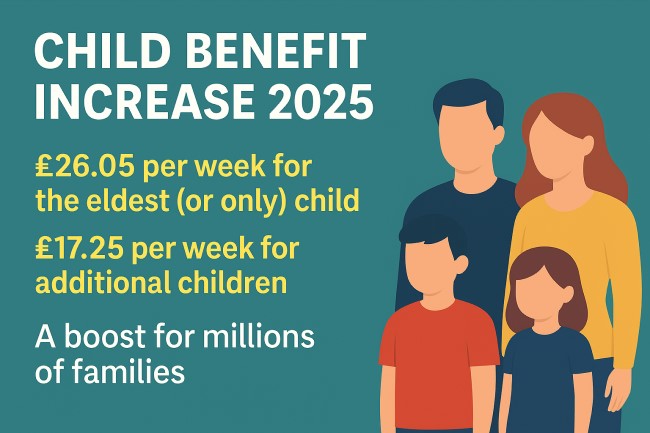 CHILD BENEFIT INCREASE 2025

£26.05 per week for the eldest (or only) child

£17.25 per week for additional children

A boost for millions of families